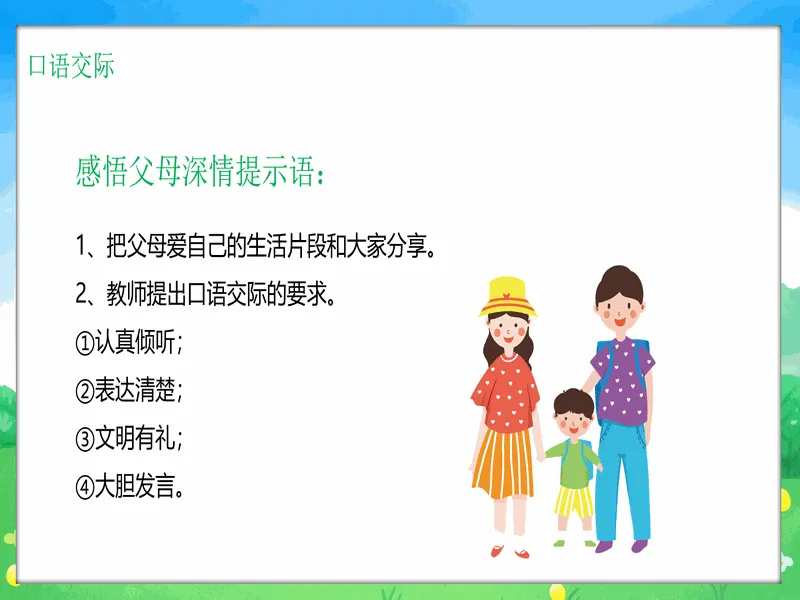 口语交际

感悟父母深情提示语：

1、把父母爱自己的生活片段和大家分享。

2、教师提出口语交际的要求。

①认真倾听；

②表达清楚；

③文明有礼；

④大胆发言。